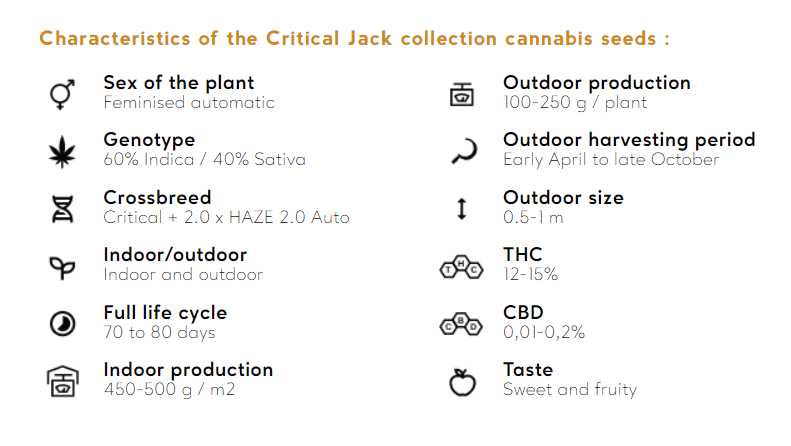 Characteristics of the Critical Jack collection cannabis seeds :

Sex of the plant
Feminised automatic

Genotype
60% Indica / 40% Sativa

Crossbreed
Critical + 2.0 x HAZE 2.0 Auto

Indoor/outdoor
Indoor and outdoor

Full life cycle
70 to 80 days

Indoor production
450-500 g / m2

Outdoor production
100-250 g / plant

Outdoor harvesting period
Early April to late October

Outdoor size
0.5-1 m

THC
12-15%

CBD
0,01-0,2%

Taste
Sweet and fruity